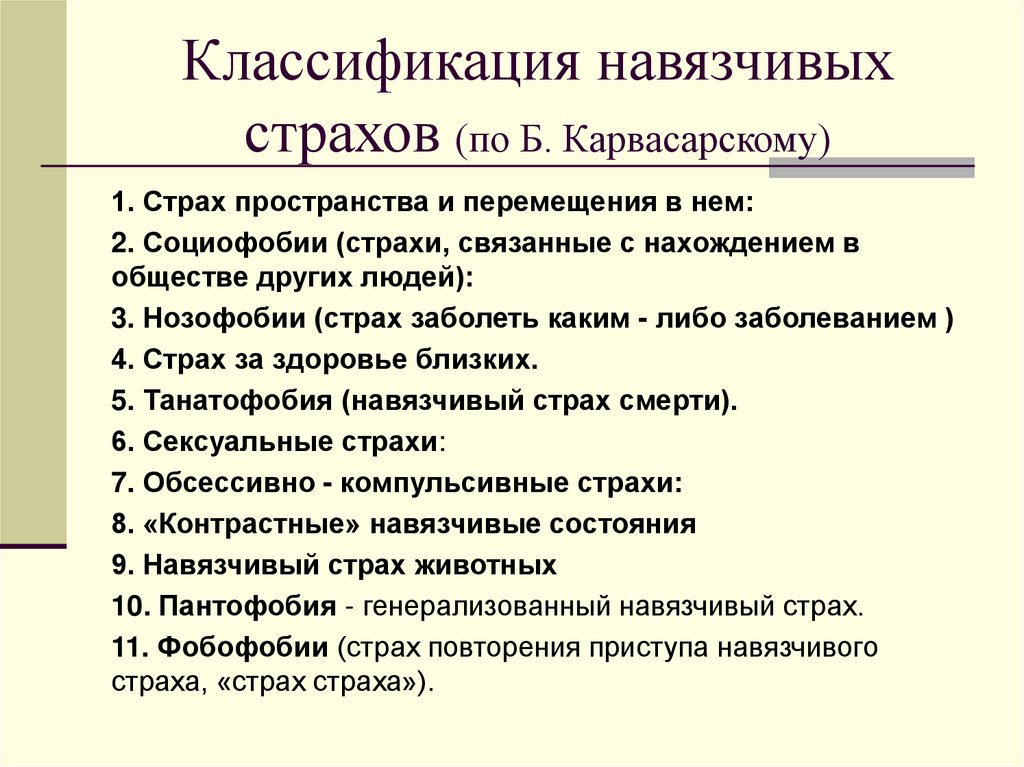 Классификация навязчивых страхов (по Б. Карвасарскому)

1. Страх пространства и перемещения в нем:

2. Социофобии (страхи, связанные с нахождением в обществе других людей):

3. Нозофобии (страх заболеть каким - либо заболеванием )

4. Страх за здоровье близких.

5. Танатофобия (навязчивый страх смерти).

6. Сексуальные страхи:

7. Обсессивно - компульсивные страхи:

8. «Контрастные» навязчивые состояния

9. Навязчивый страх животных

10. Пантофобия - генерализованный навязчивый страх.

11. Фобофобии (страх повторения приступа навязчивого страха, «страх страха»).